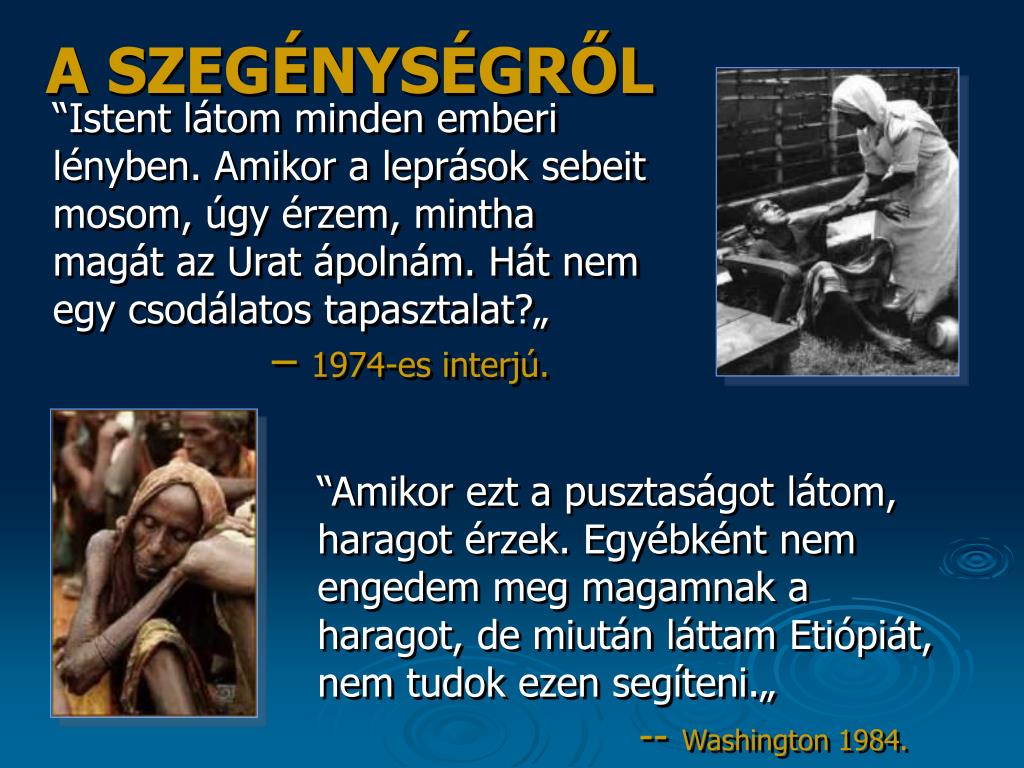 A SZEGÉNYSÉGRŐL

“Istent látom minden emberi lényben. Amikor a leprások sebeit mosom, úgy érzem, mintha magát az Urat ápolnám. Hát nem egy csodálatos tapasztalat?„

– 1974-es interjú.

“Amikor ezt a pusztaságot látom, haragot érzek. Egyébként nem engedem meg magamnak a haragot, de miután láttam Etiópiát, nem tudok ezen segíteni.„

-- Washington 1984.